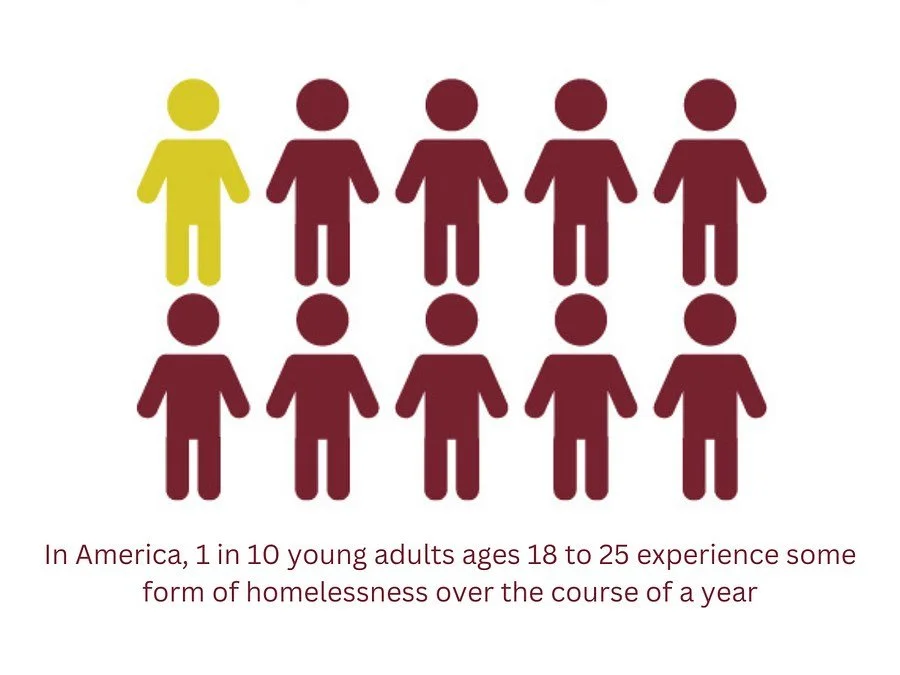 In America, 1 in 10 young adults ages 18 to 25 experience some form of homelessness over the course of a year